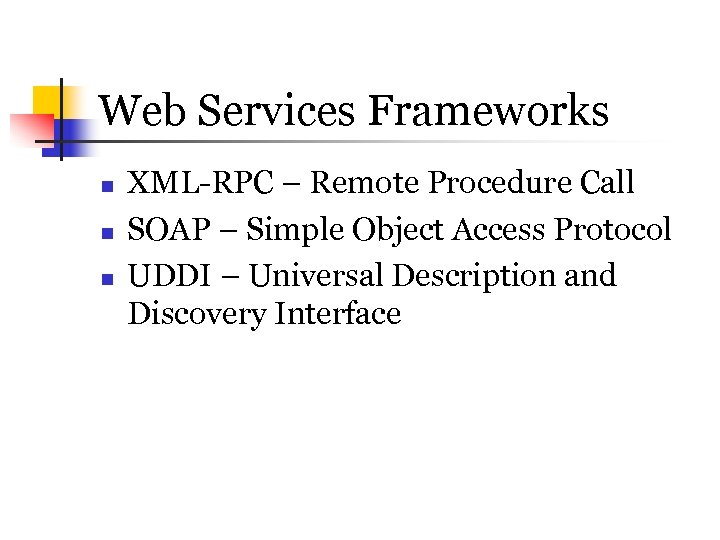 Web Services Frameworks

- XML-RPC – Remote Procedure Call
- SOAP – Simple Object Access Protocol
- UDDI – Universal Description and Discovery Interface